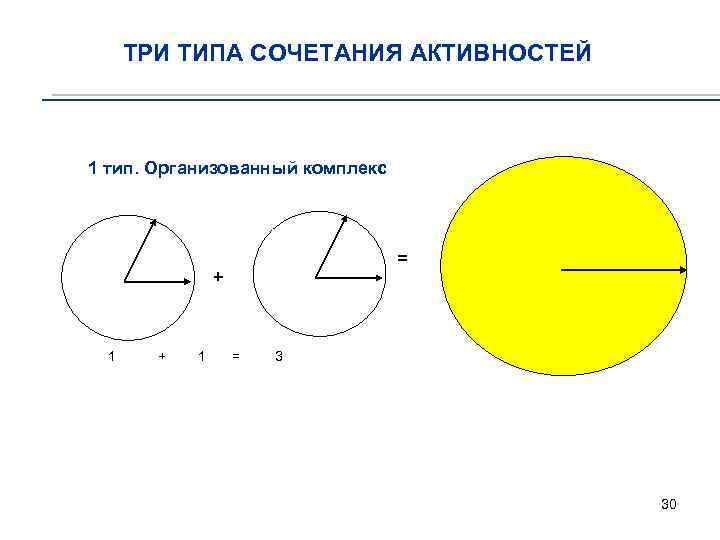 ТРИ ТИПА СОЧЕТАНИЯ АКТИВНОСТЕЙ

1 тип. Организованный комплекс

+

=

1 + 1 = 3

30